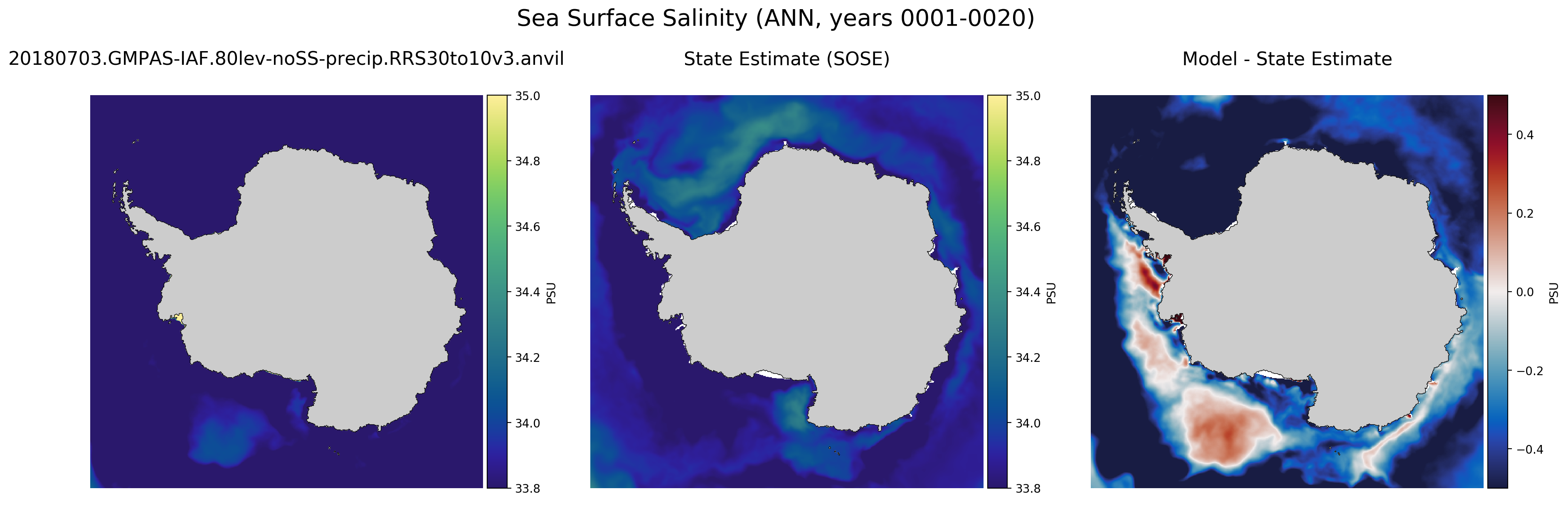 Sea Surface Salinity (ANN, years 0001-0020)

20180703.GMPAS-IAF.80lev-noSS-precip.RRS30to10v3.anvil

35.0
34.8
34.6
34.4
34.2
34.0
33.8
PSU

State Estimate (SOSE)

35.0
34.8
34.6
34.4
34.2
34.0
33.8
PSU

Model - State Estimate

0.4
0.2
0.0
−0.2
−0.4
PSU